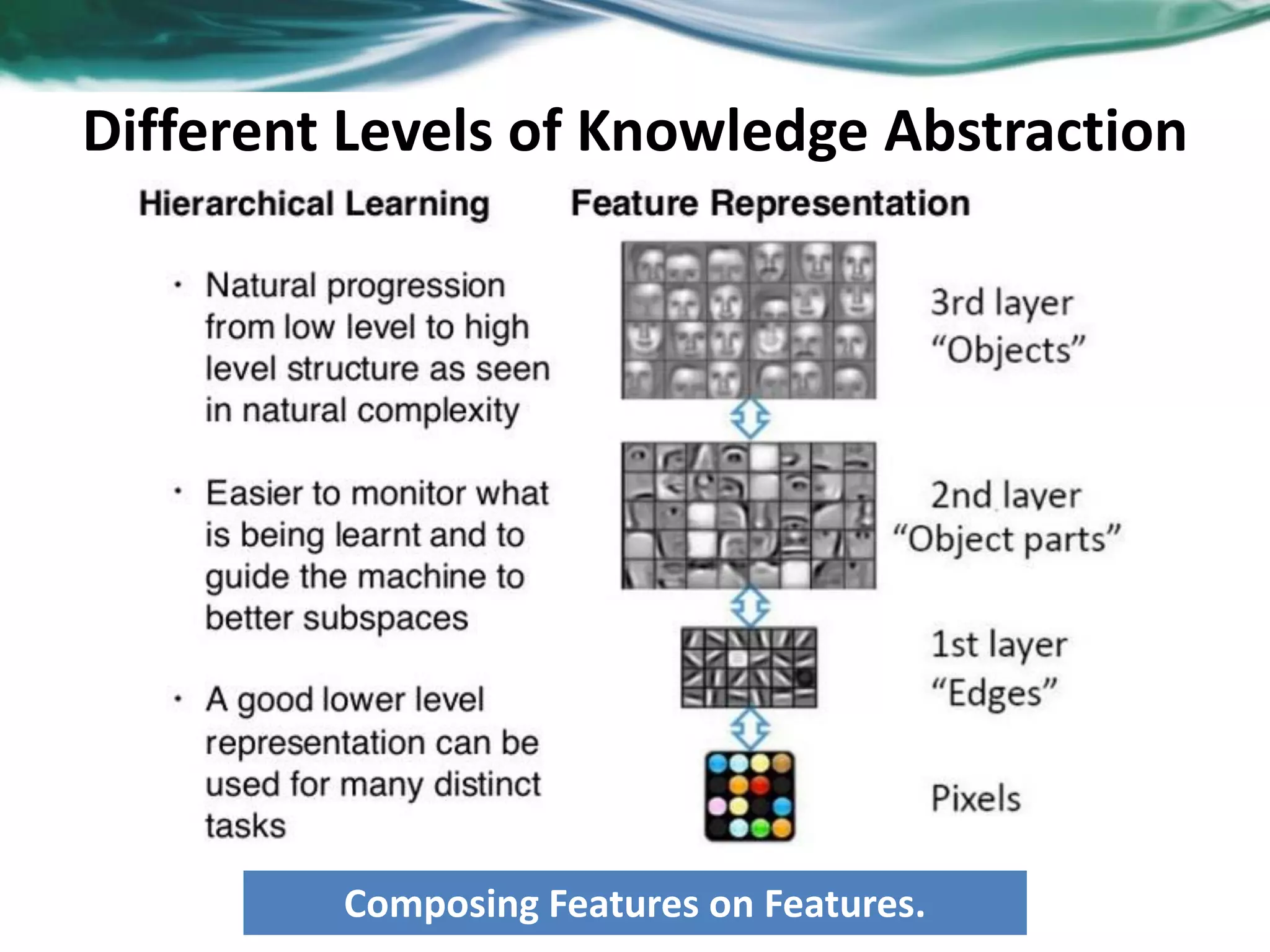 Different Levels of Knowledge Abstraction

Hierarchical Learning

• Natural progression from low level to high level structure as seen in natural complexity

• Easier to monitor what is being learnt and to guide the machine to better subspaces

• A good lower level representation can be used for many distinct tasks

Feature Representation

3rd layer "Objects"

2nd layer "Object parts"

1st layer "Edges"

Pixels

Composing Features on Features.